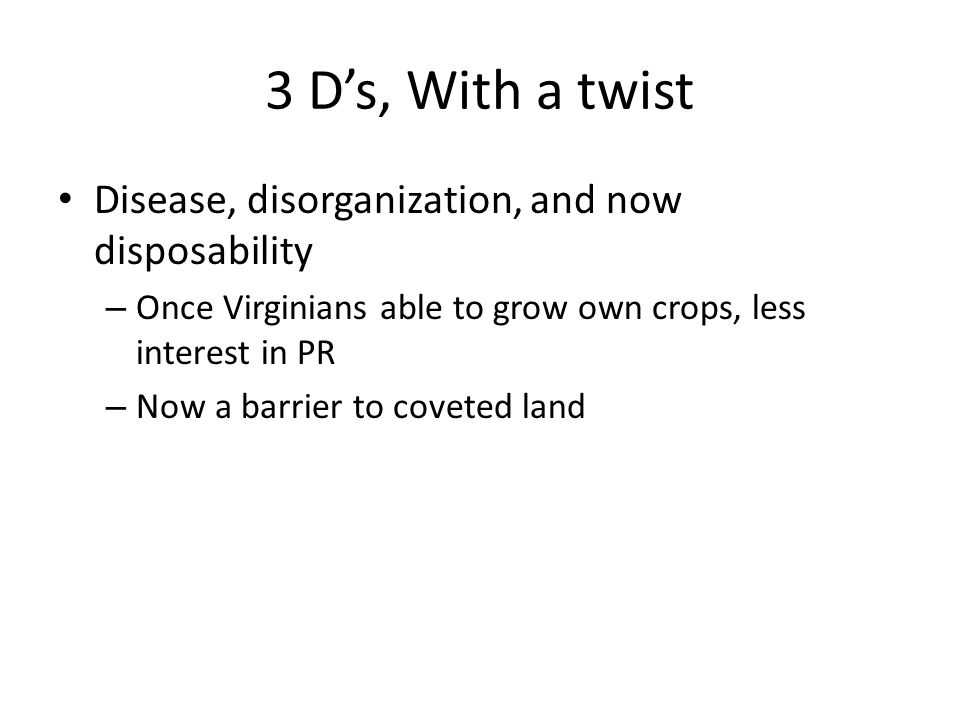 3 D’s, With a twist

• Disease, disorganization, and now disposability

– Once Virginians able to grow own crops, less interest in PR

– Now a barrier to coveted land